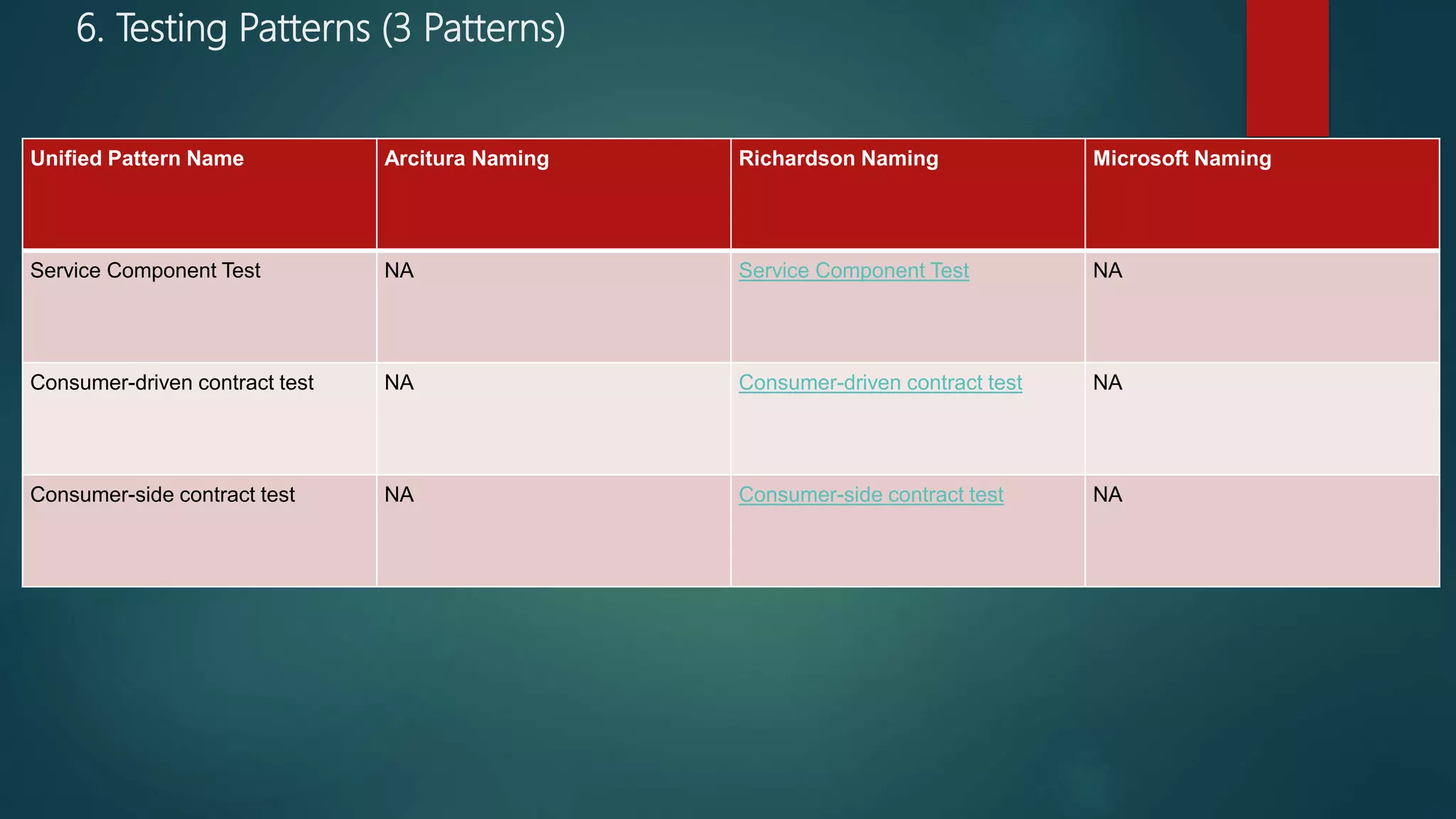 6. Testing Patterns (3 Patterns)

| Unified Pattern Name | Arcitura Naming | Richardson Naming | Microsoft Naming |
|---|---|---|---|
| Service Component Test | NA | Service Component Test | NA |
| Consumer-driven contract test | NA | Consumer-driven contract test | NA |
| Consumer-side contract test | NA | Consumer-side contract test | NA |